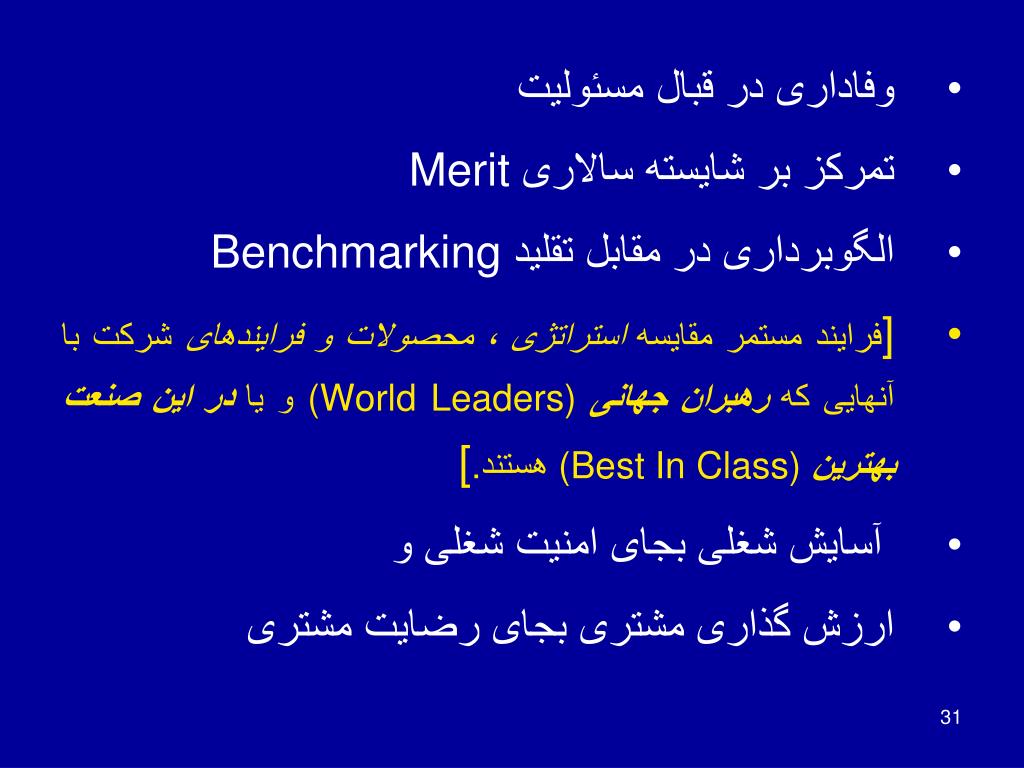 • وفاداری در قبال مسئولیت

• تمرکز بر شایسته سالاری Merit

• الگوبرداری در مقابل تقلید Benchmarking

• [فرایند مستمر مقایسه استراتژی ، محصولات و فرایندهای شرکت با آنهایی که رهبران جهانی (World Leaders) و یا در این صنعت بهترین (Best In Class) هستند.]

• آسایش شغلی بجای امنیت شغلی و

• ارزش گذاری مشتری بجای رضایت مشتری

31